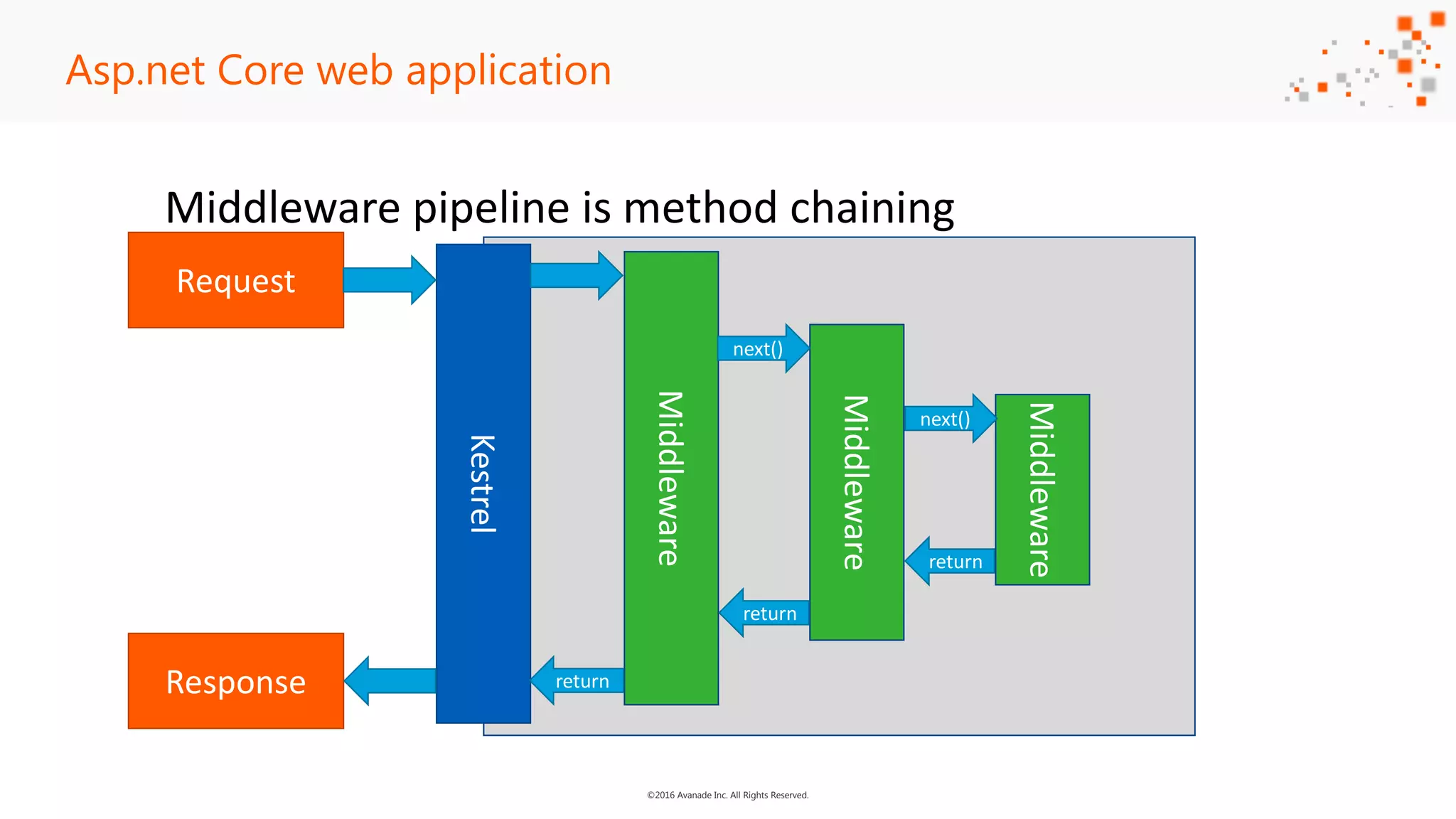 Asp.net Core web application

Middleware pipeline is method chaining

Request

Kestrel

Middleware

next()

Middleware

next()

Middleware

return

return

return

Response

©2016 Avanade Inc. All Rights Reserved.